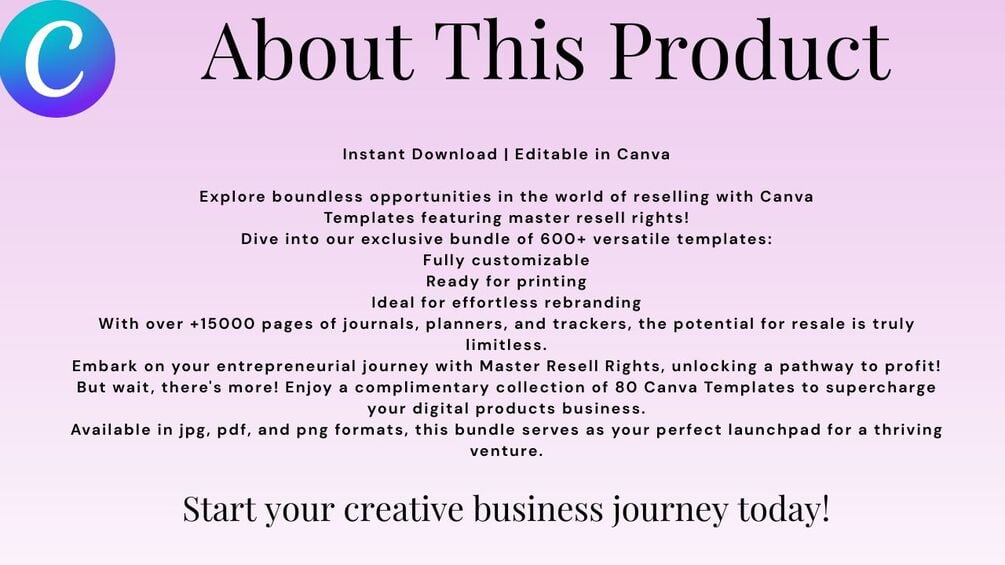 C

About This Product

Instant Download | Editable in Canva

Explore boundless opportunities in the world of reselling with Canva Templates featuring master resell rights!
Dive into our exclusive bundle of 600+ versatile templates:
Fully customizable
Ready for printing
Ideal for effortless rebranding
With over +15000 pages of journals, planners, and trackers, the potential for resale is truly limitless.
Embark on your entrepreneurial journey with Master Resell Rights, unlocking a pathway to profit!
But wait, there's more! Enjoy a complimentary collection of 80 Canva Templates to supercharge your digital products business.
Available in jpg, pdf, and png formats, this bundle serves as your perfect launchpad for a thriving venture.

Start your creative business journey today!